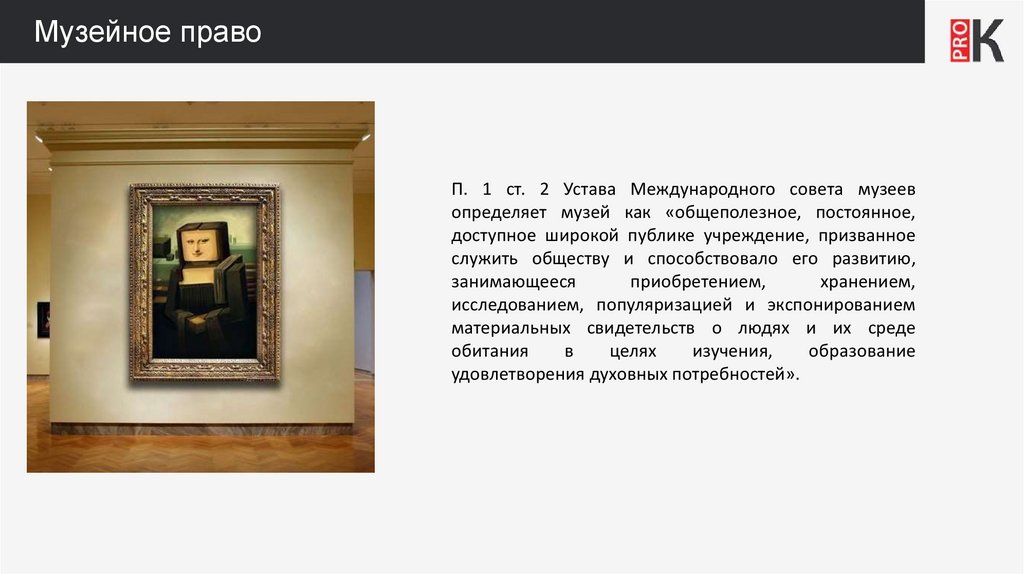 Музейное право

PRO K

П. 1 ст. 2 Устава Международного совета музеев определяет музей как «общеполезное, постоянное, доступное широкой публике учреждение, призванное служить обществу и способствовало его развитию, занимающееся приобретением, хранением, исследованием, популяризацией и экспонированием материальных свидетельств о людях и их среде обитания в целях изучения, образование удовлетворения духовных потребностей».